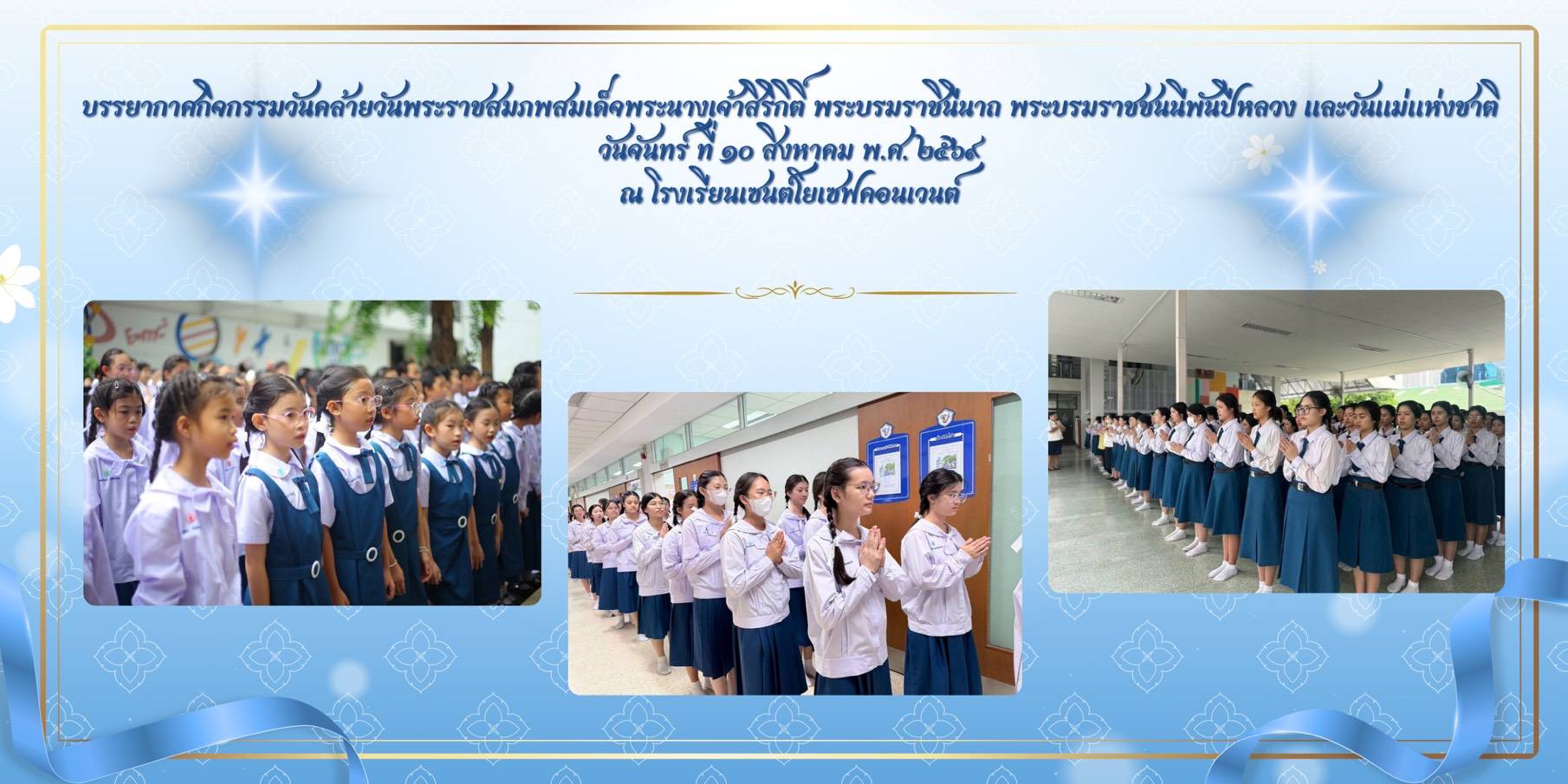 บรรยากาศกิจกรรมวันคล้ายวันพระราชสมภพสมเด็จพระนางเจ้าสิริกิติ์ พระบรมราชินีนาถ พระบรมราชชนนีพันปีหลวง และวันแม่แห่งชาติ
วันจันทร์ ที่ ๑๐ สิงหาคม พ.ศ. ๒๕๖๙
ณ โรงเรียนเซนต์โยเซฟคอนเวนต์